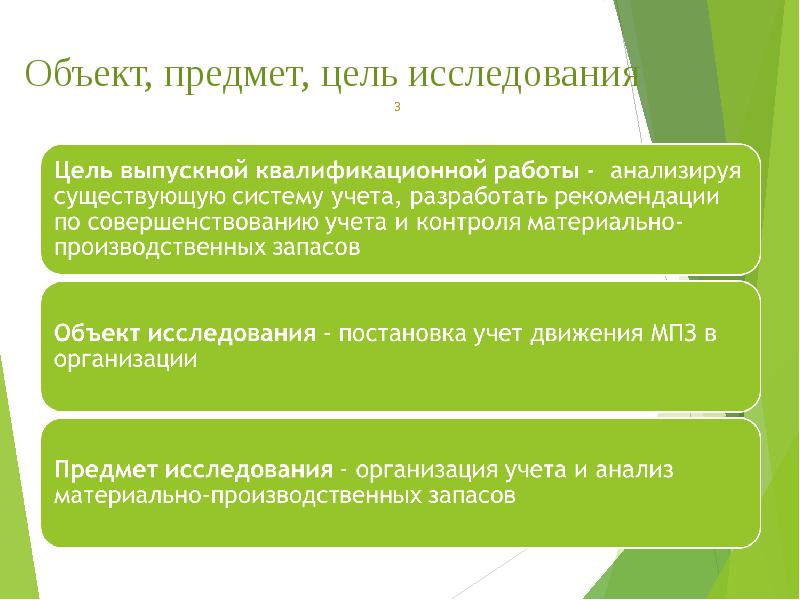 Объект, предмет, цель исследования

3

Цель выпускной квалификационной работы - анализируя существующую систему учета, разработать рекомендации по совершенствованию учета и контроля материально-производственных запасов

Объект исследования - постановка учет движения МПЗ в организации

Предмет исследования - организация учета и анализ материально-производственных запасов